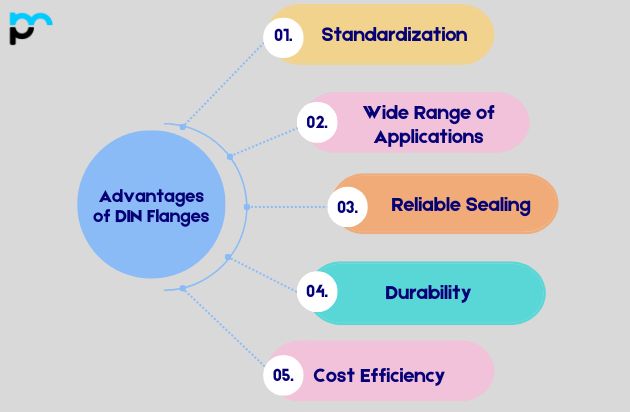 Advantages of DIN Flanges

01. Standardization

02. Wide Range of Applications

03. Reliable Sealing

04. Durability

05. Cost Efficiency